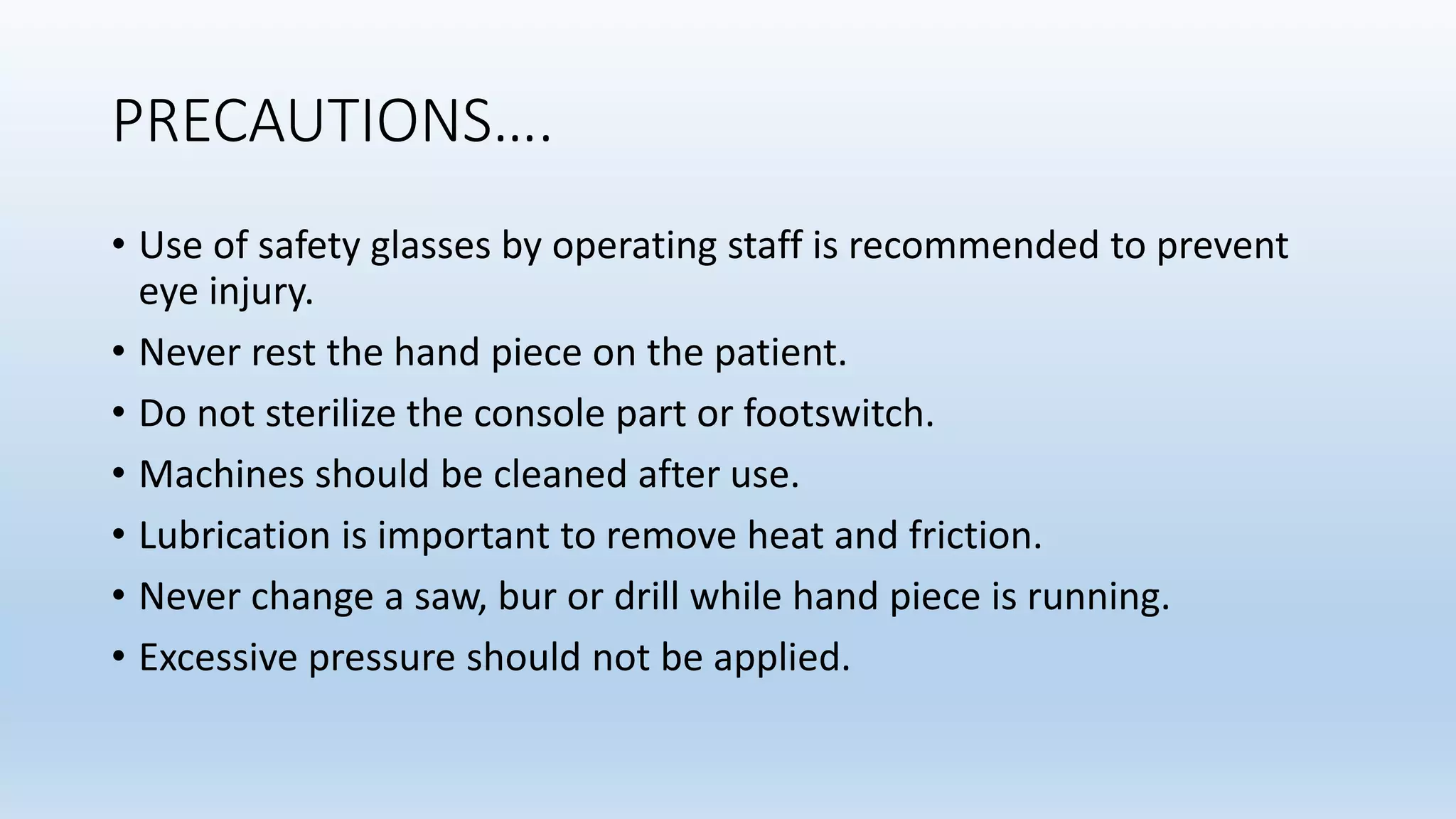 PRECAUTIONS….

• Use of safety glasses by operating staff is recommended to prevent eye injury.
• Never rest the hand piece on the patient.
• Do not sterilize the console part or footswitch.
• Machines should be cleaned after use.
• Lubrication is important to remove heat and friction.
• Never change a saw, bur or drill while hand piece is running.
• Excessive pressure should not be applied.